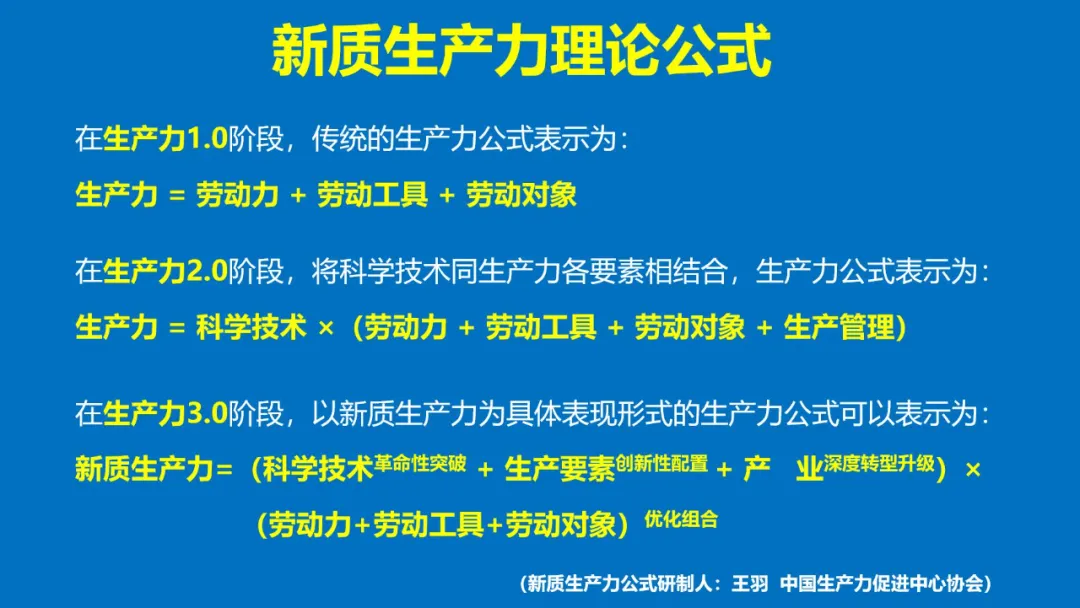 新质生产力理论公式

在生产力1.0阶段，传统的生产力公式表示为：

生产力 = 劳动力 + 劳动工具 + 劳动对象

在生产力2.0阶段，将科学技术同生产力各要素相结合，生产力公式表示为：

生产力 = 科学技术 ×（劳动力 + 劳动工具 + 劳动对象 + 生产管理）

在生产力3.0阶段，以新质生产力为具体表现形式的生产力公式可以表示为：

新质生产力=（科学技术$^{革命性突破}$ + 生产要素$^{创新性配置}$ + 产 业$^{深度转型升级}$）×（劳动力+劳动工具+劳动对象）$^{优化组合}$

（新质生产力公式研制人：王羽 中国生产力促进中心协会）